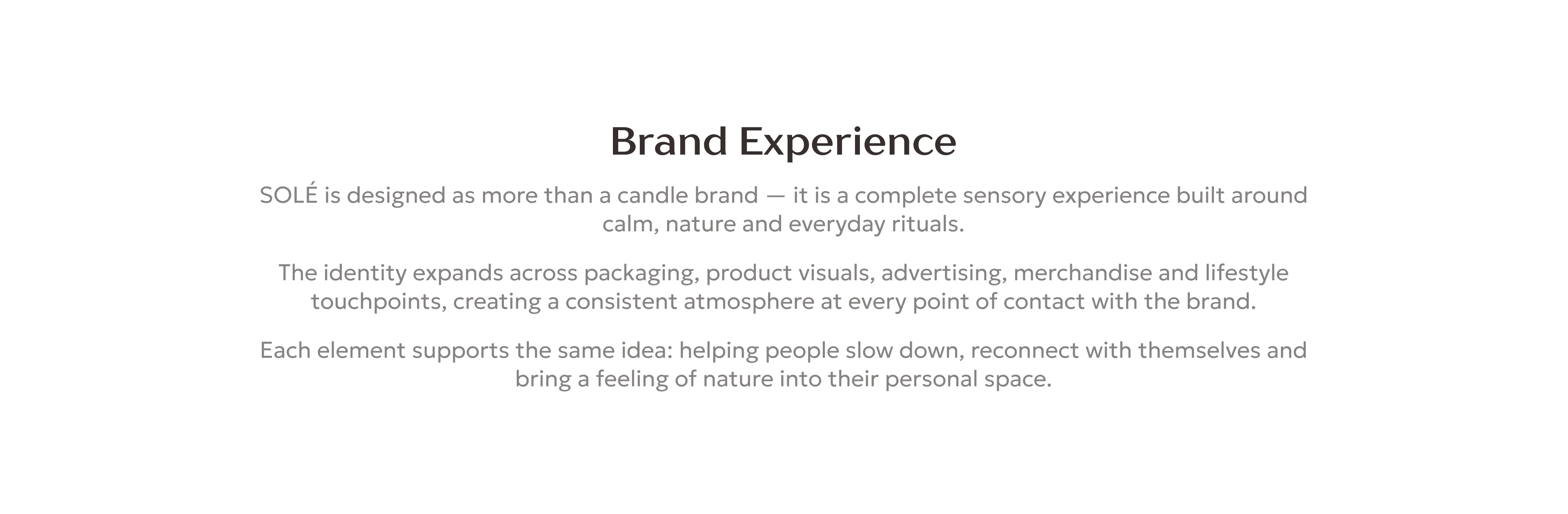 Brand Experience

SOLÉ is designed as more than a candle brand — it is a complete sensory experience built around calm, nature and everyday rituals.

The identity expands across packaging, product visuals, advertising, merchandise and lifestyle touchpoints, creating a consistent atmosphere at every point of contact with the brand.

Each element supports the same idea: helping people slow down, reconnect with themselves and bring a feeling of nature into their personal space.